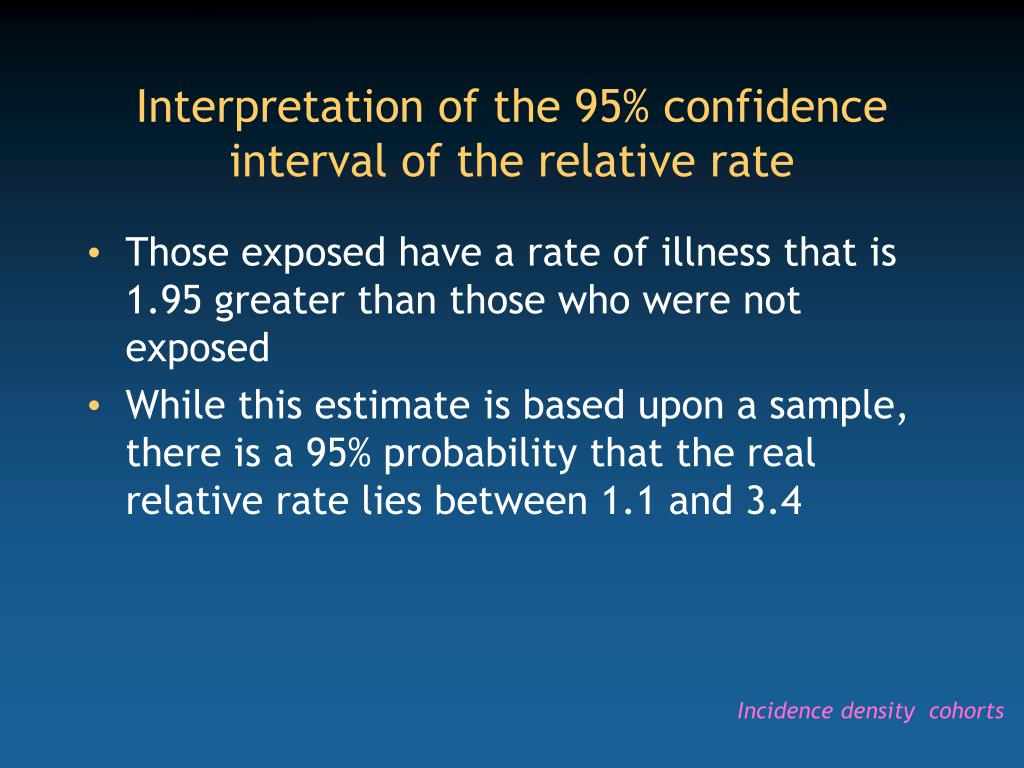 Interpretation of the 95% confidence interval of the relative rate

• Those exposed have a rate of illness that is 1.95 greater than those who were not exposed
• While this estimate is based upon a sample, there is a 95% probability that the real relative rate lies between 1.1 and 3.4

Incidence density cohorts